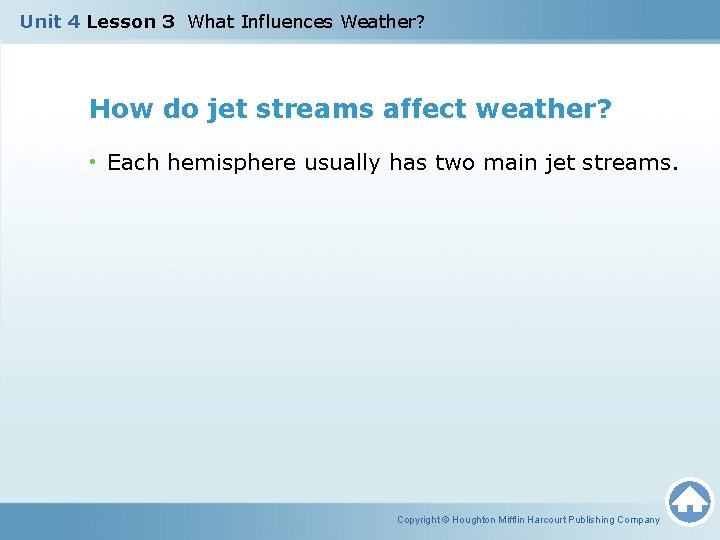 Unit 4 Lesson 3 What Influences Weather?

How do jet streams affect weather?

• Each hemisphere usually has two main jet streams.

Copyright © Houghton Mifflin Harcourt Publishing Company